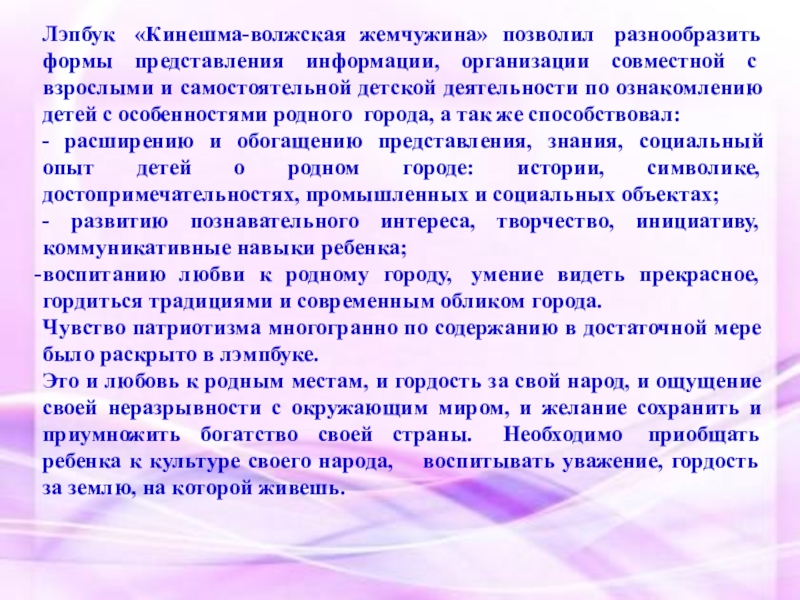 Лэпбук «Кинешма-волжская жемчужина» позволил разнообразить формы представления информации, организации совместной с взрослыми и самостоятельной детской деятельности по ознакомлению детей с особенностями родного города, а так же способствовал:
- расширению и обогащению представления, знания, социальный опыт детей о родном городе: истории, символике, достопримечательностях, промышленных и социальных объектах;
- развитию познавательного интереса, творчество, инициативу, коммуникативные навыки ребенка;
-воспитанию любви к родному городу, умение видеть прекрасное, гордиться традициями и современным обликом города.
Чувство патриотизма многогранно по содержанию в достаточной мере было раскрыто в лэмпбуке.
Это и любовь к родным местам, и гордость за свой народ, и ощущение своей неразрывности с окружающим миром, и желание сохранить и приумножить богатство своей страны. Необходимо приобщать ребенка к культуре своего народа, воспитывать уважение, гордость за землю, на которой живешь.